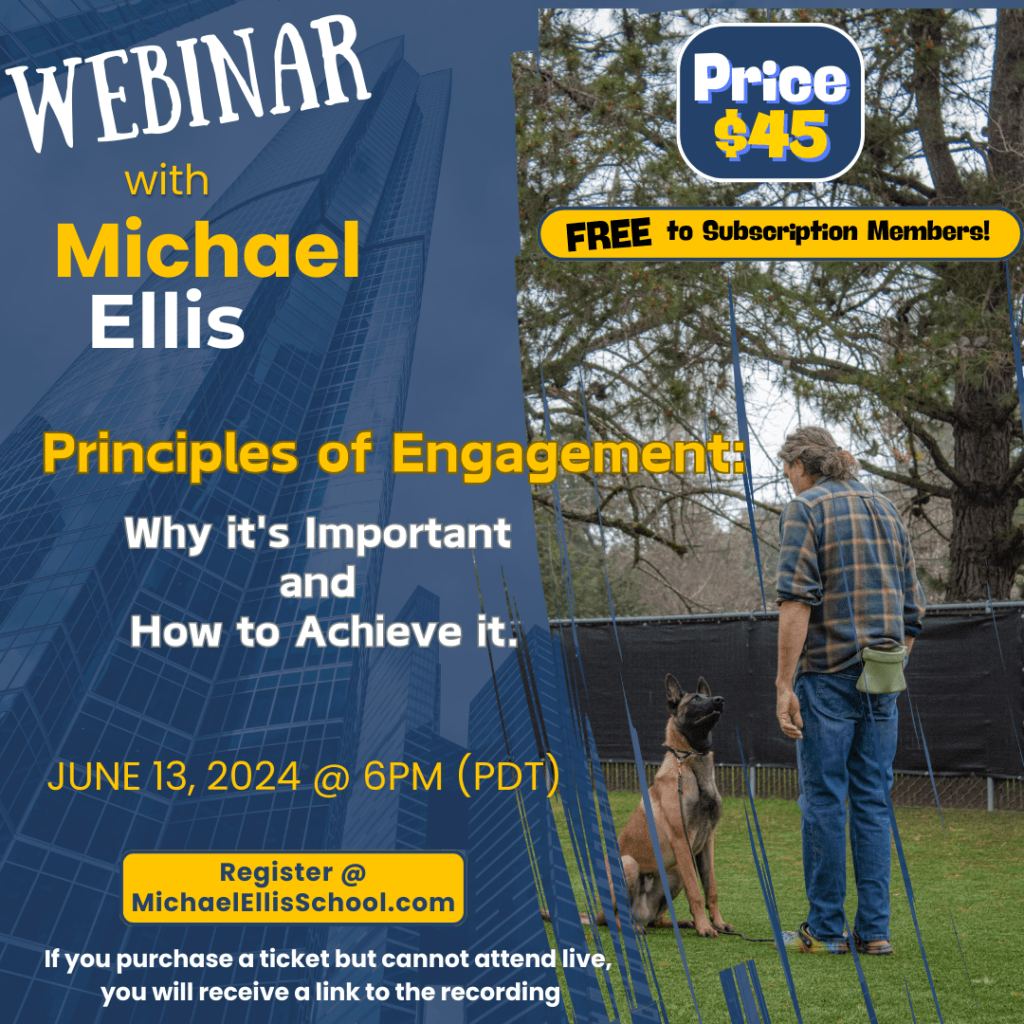 WEBINAR
with
Michael
Ellis

Price
$45

FREE to Subscription Members!

Principles of Engagement:

Why it's Important
and
How to Achieve it.

JUNE 13, 2024 @ 6PM (PDT)

Register @
MichaelEllisSchool.com

If you purchase a ticket but cannot attend live, you will receive a link to the recording